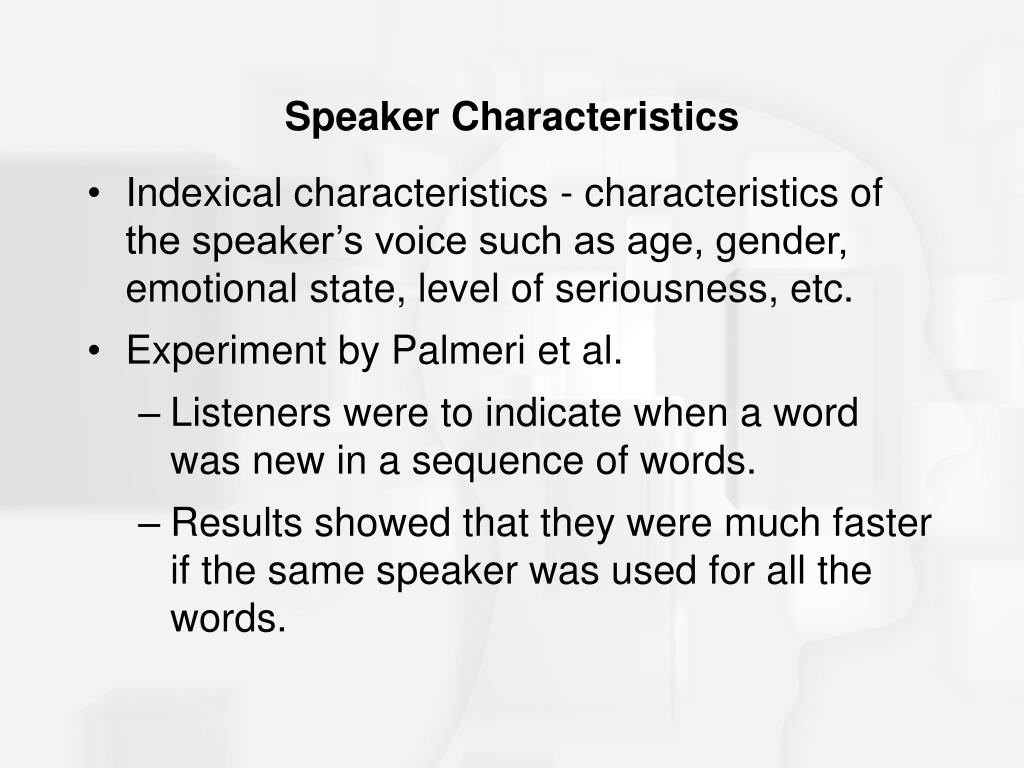 Speaker Characteristics

• Indexical characteristics - characteristics of the speaker’s voice such as age, gender, emotional state, level of seriousness, etc.

• Experiment by Palmeri et al.

– Listeners were to indicate when a word was new in a sequence of words.

– Results showed that they were much faster if the same speaker was used for all the words.